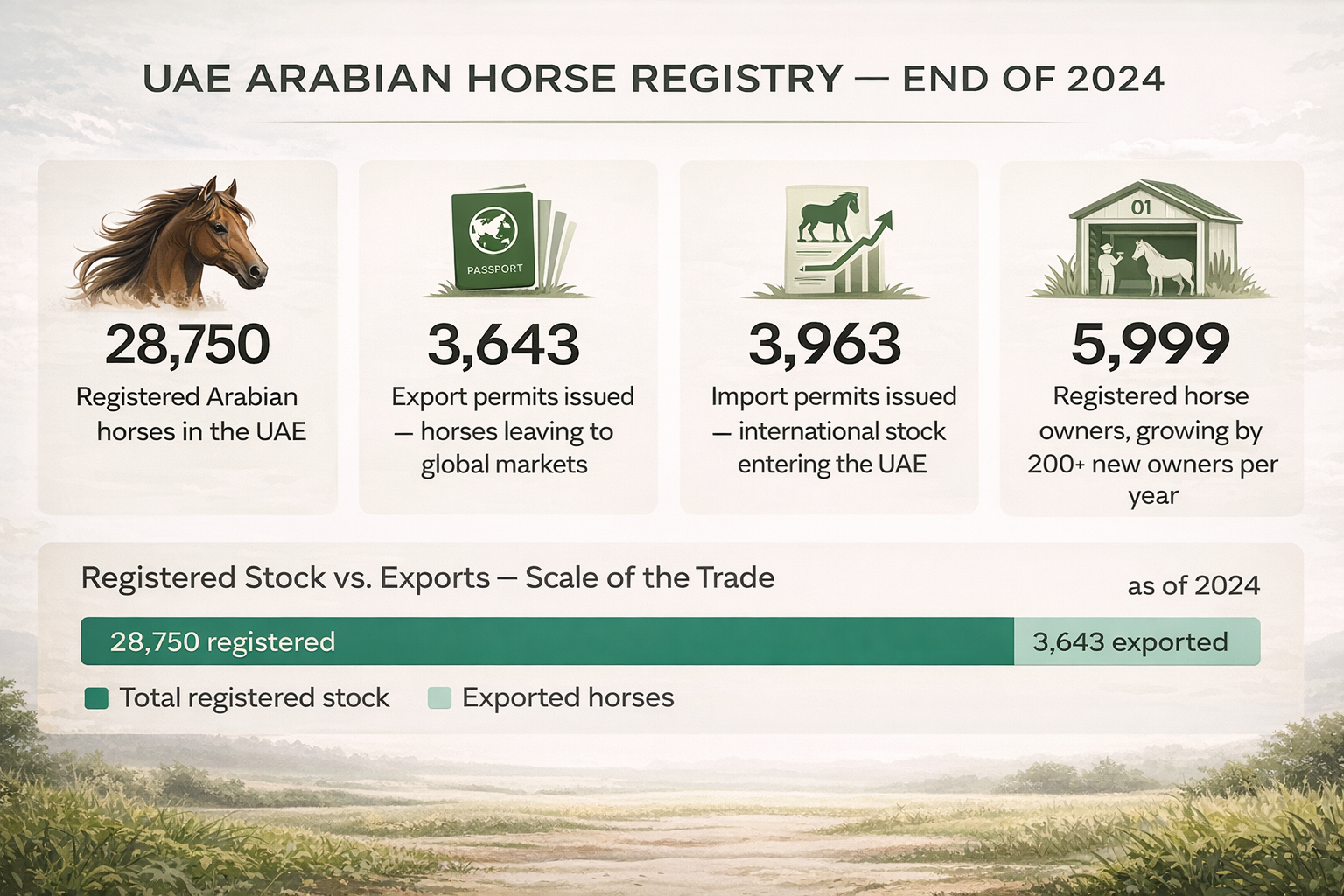 UAE ARABIAN HORSE REGISTRY — END OF 2024

28,750
Registered Arabian horses in the UAE

PASSPORT

3,643
Export permits issued — horses leaving to global markets

3,963
Import permits issued — international stock entering the UAE

01

5,999
Registered horse owners, growing by 200+ new owners per year

Registered Stock vs. Exports — Scale of the Trade
as of 2024

28,750 registered
3,643 exported

Total registered stock
Exported horses